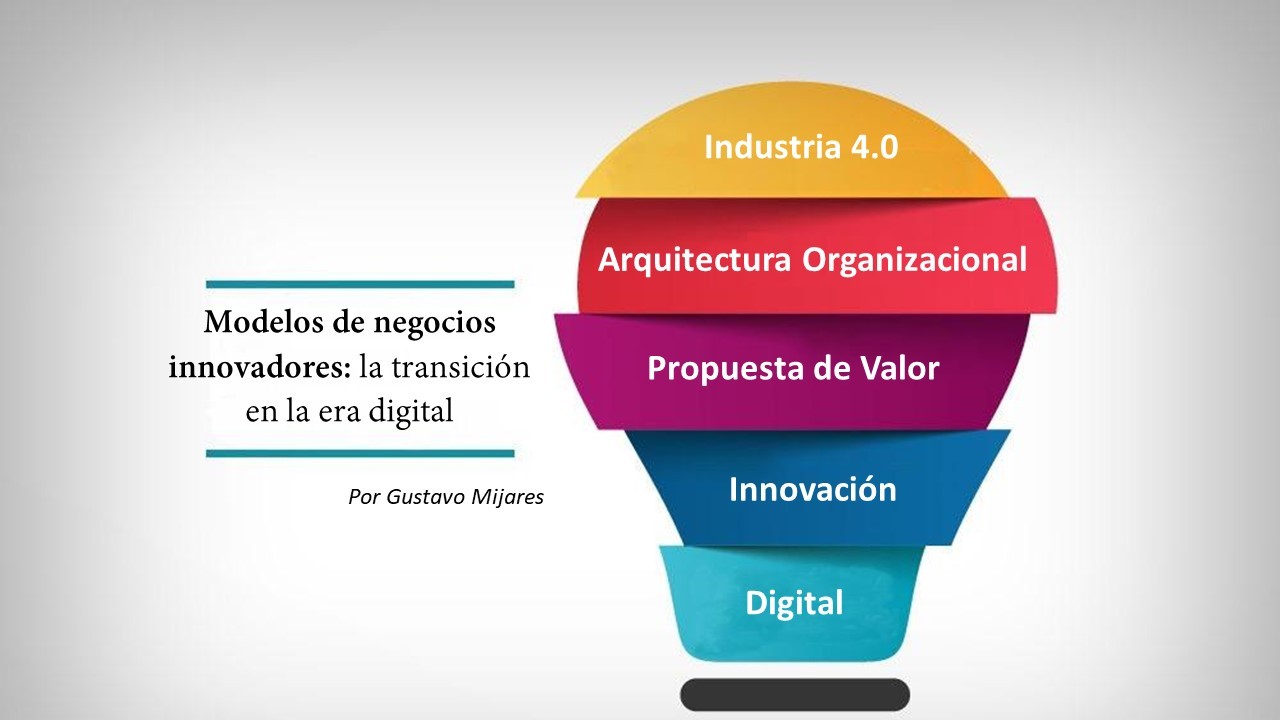 Modelos de negocios innovadores: la transición en la era digital

Por Gustavo Mijares

Industria 4.0

Arquitectura Organizacional

Propuesta de Valor

Innovación

Digital